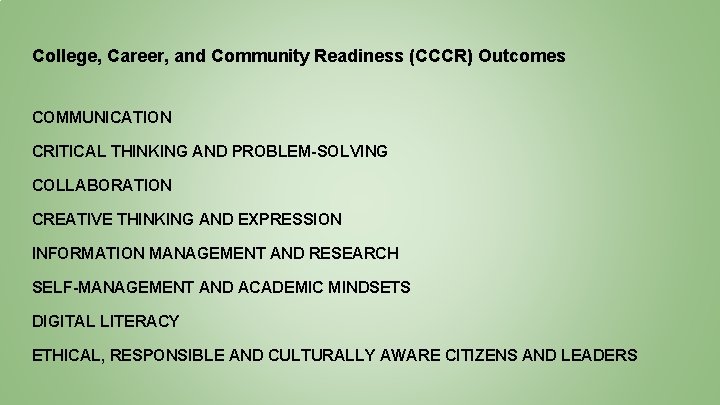 College, Career, and Community Readiness (CCCR) Outcomes

COMMUNICATION

CRITICAL THINKING AND PROBLEM-SOLVING

COLLABORATION

CREATIVE THINKING AND EXPRESSION

INFORMATION MANAGEMENT AND RESEARCH

SELF-MANAGEMENT AND ACADEMIC MINDSETS

DIGITAL LITERACY

ETHICAL, RESPONSIBLE AND CULTURALLY AWARE CITIZENS AND LEADERS